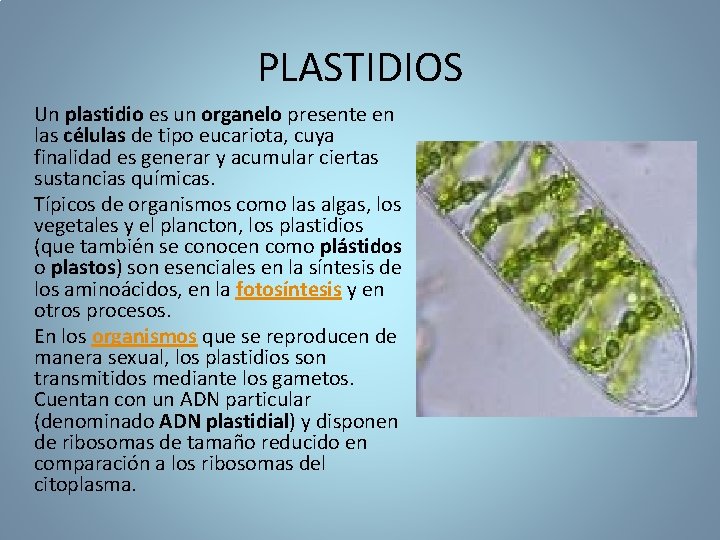 PLASTIDIOS

Un plastidio es un organelo presente en las células de tipo eucariota, cuya finalidad es generar y acumular ciertas sustancias químicas.

Típicos de organismos como las algas, los vegetales y el plancton, los plastidios (que también se conocen como plástidos o plastos) son esenciales en la síntesis de los aminoácidos, en la fotosíntesis y en otros procesos.

En los organismos que se reproducen de manera sexual, los plastidios son transmitidos mediante los gametos. Cuentan con un ADN particular (denominado ADN plastidial) y disponen de ribosomas de tamaño reducido en comparación a los ribosomas del citoplasma.